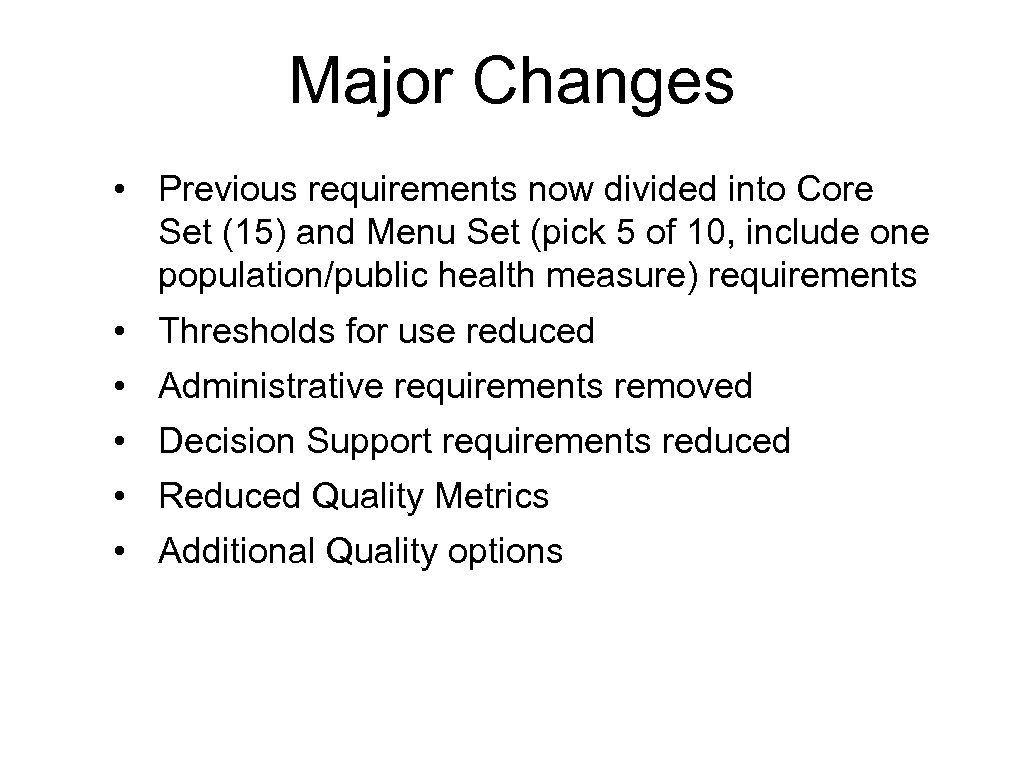 Major Changes

• Previous requirements now divided into Core Set (15) and Menu Set (pick 5 of 10, include one population/public health measure) requirements
• Thresholds for use reduced
• Administrative requirements removed
• Decision Support requirements reduced
• Reduced Quality Metrics
• Additional Quality options